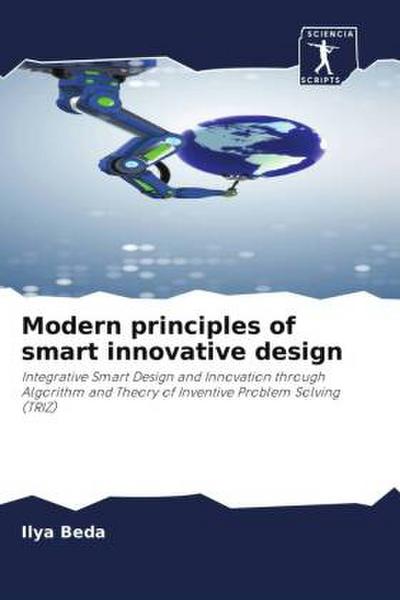 SCIENCIA
SCRIPTS

Modern principles of smart innovative design

Integrative Smart Design and Innovation through Algorithm and Theory of Inventive Problem Solving (TRIZ)

Ilya Beda